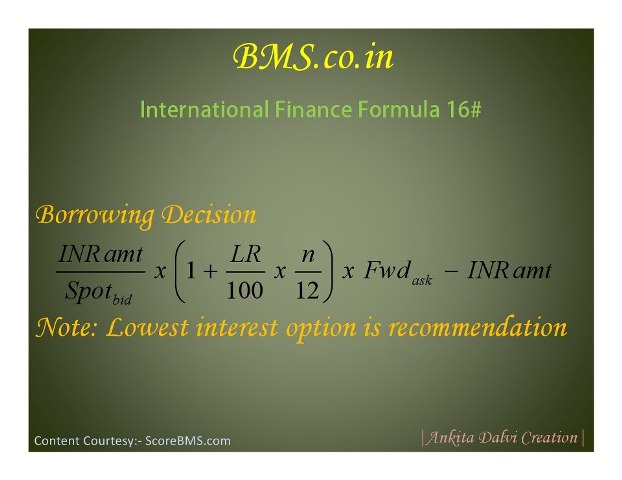 BMS.co.in

International Finance Formula 16#

Borrowing Decision

$\frac{INR\,amt}{Spot_{bid}} \; x \left(1 + \frac{LR}{100} \; x \; \frac{n}{12}\right) x \; Fwd_{ask} - INR\,amt$

Note: Lowest interest option is recommendation

Content Courtesy:- ScoreBMS.com

|Ankita Dalvi Creation|